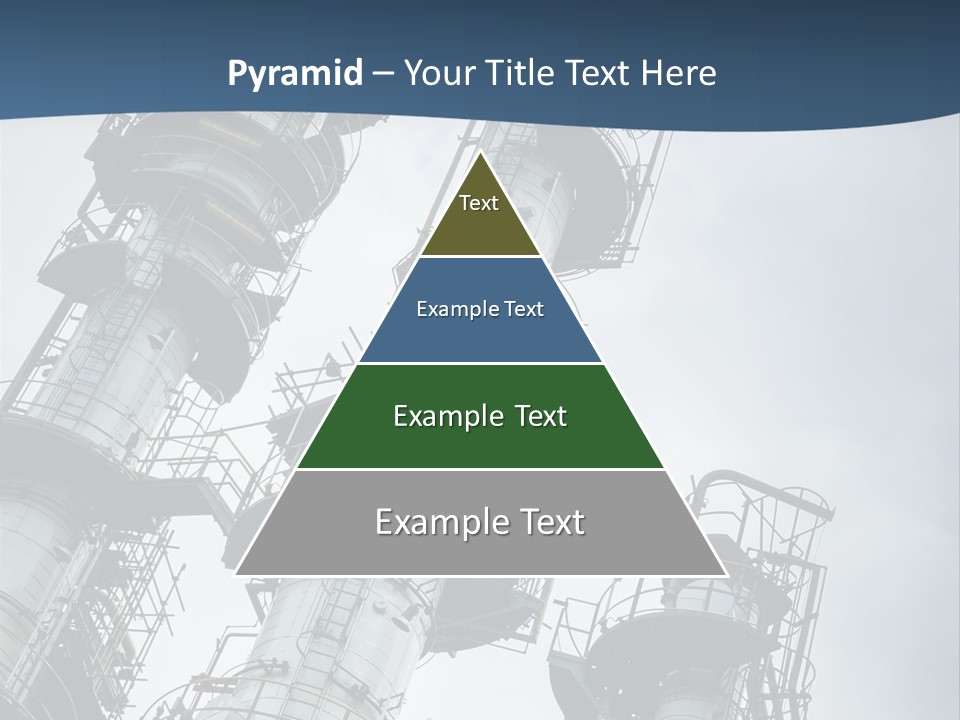 Pyramid – Your Title Text Here

Text

Example Text

Example Text

Example Text